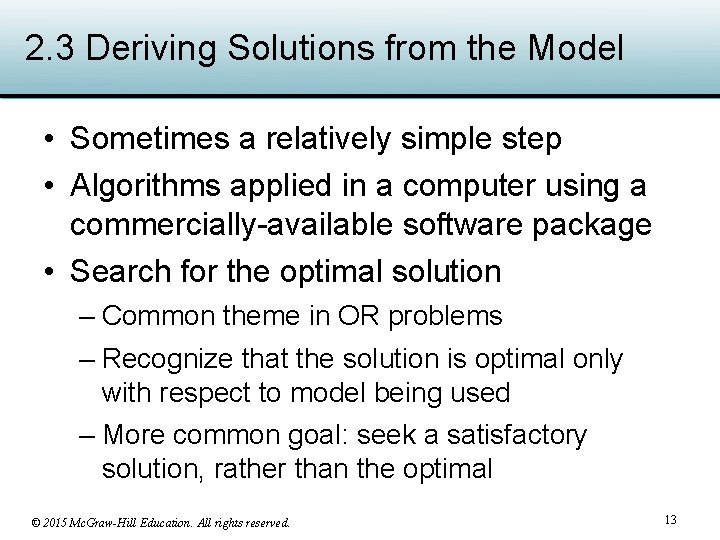 2.3 Deriving Solutions from the Model

• Sometimes a relatively simple step
• Algorithms applied in a computer using a commercially-available software package
• Search for the optimal solution
  – Common theme in OR problems
  – Recognize that the solution is optimal only with respect to model being used
  – More common goal: seek a satisfactory solution, rather than the optimal

© 2015 McGraw-Hill Education. All rights reserved.

13